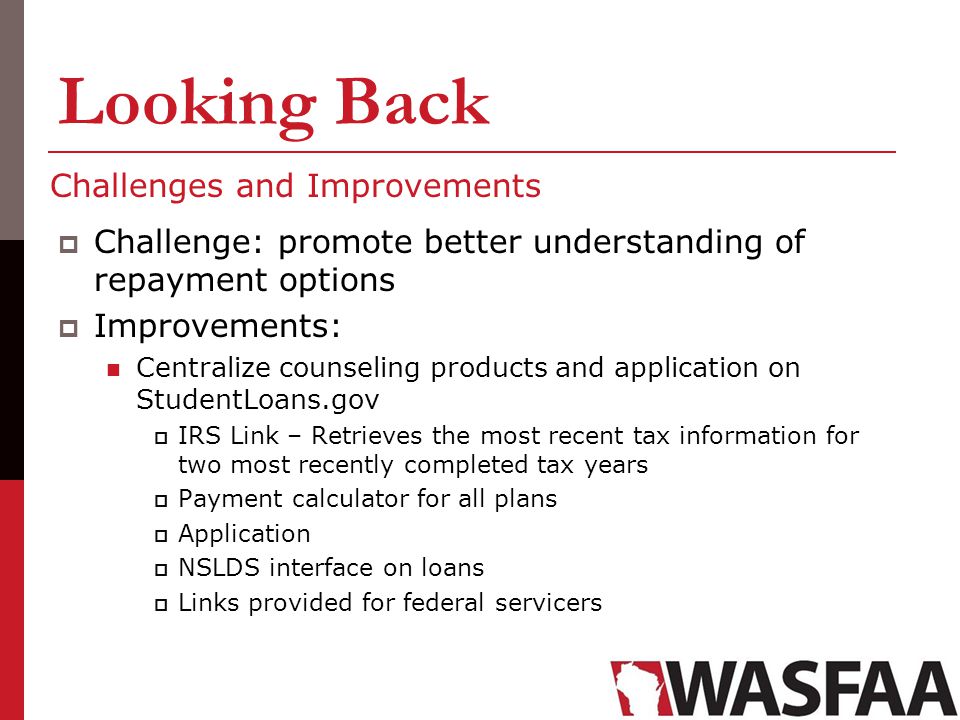 Looking Back

Challenges and Improvements

Challenge: promote better understanding of repayment options

Improvements:

Centralize counseling products and application on StudentLoans.gov

IRS Link – Retrieves the most recent tax information for two most recently completed tax years

Payment calculator for all plans

Application

NSLDS interface on loans

Links provided for federal servicers

WASFAA